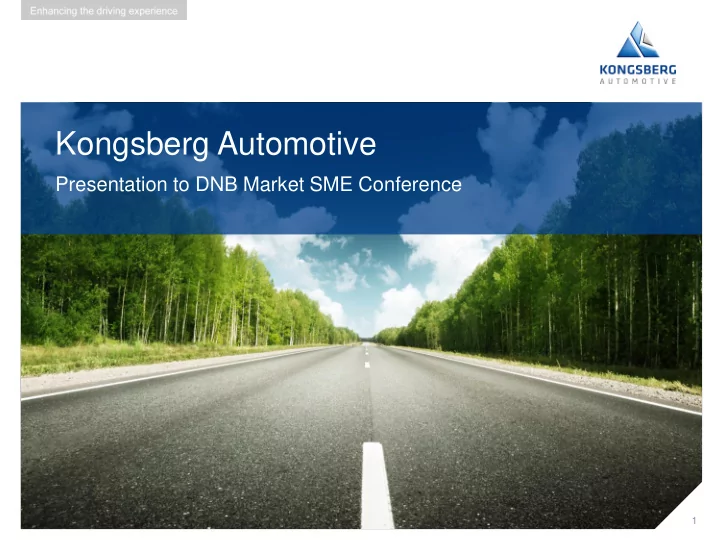 Enhancing the driving experience

KONGSBERG
AUTOMOTIVE

Kongsberg Automotive

Presentation to DNB Market SME Conference

1